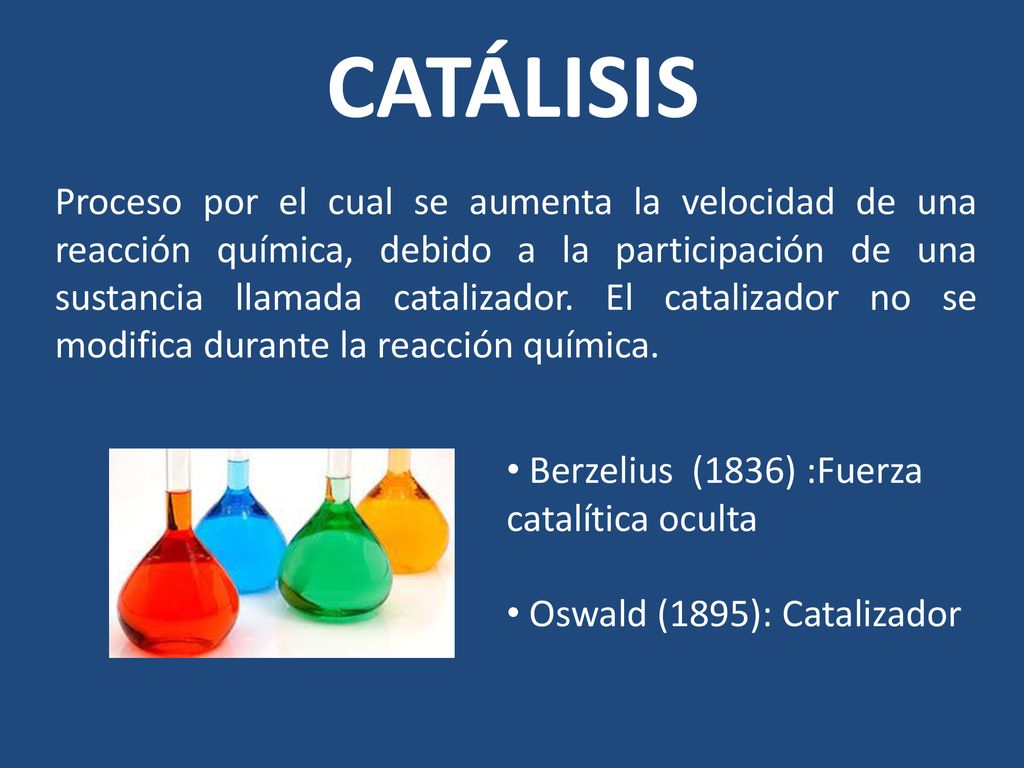 CATÁLISIS

Proceso por el cual se aumenta la velocidad de una reacción química, debido a la participación de una sustancia llamada catalizador. El catalizador no se modifica durante la reacción química.

• Berzelius (1836) :Fuerza catalítica oculta

• Oswald (1895): Catalizador